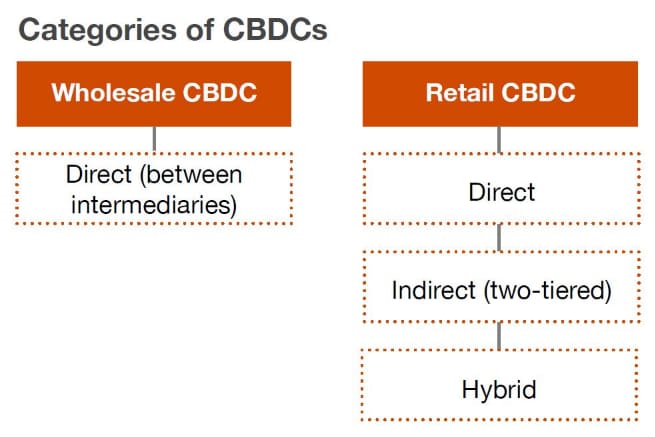 Categories of CBDCs

Wholesale CBDC

Direct (between intermediaries)

Retail CBDC

Direct

Indirect (two-tiered)

Hybrid